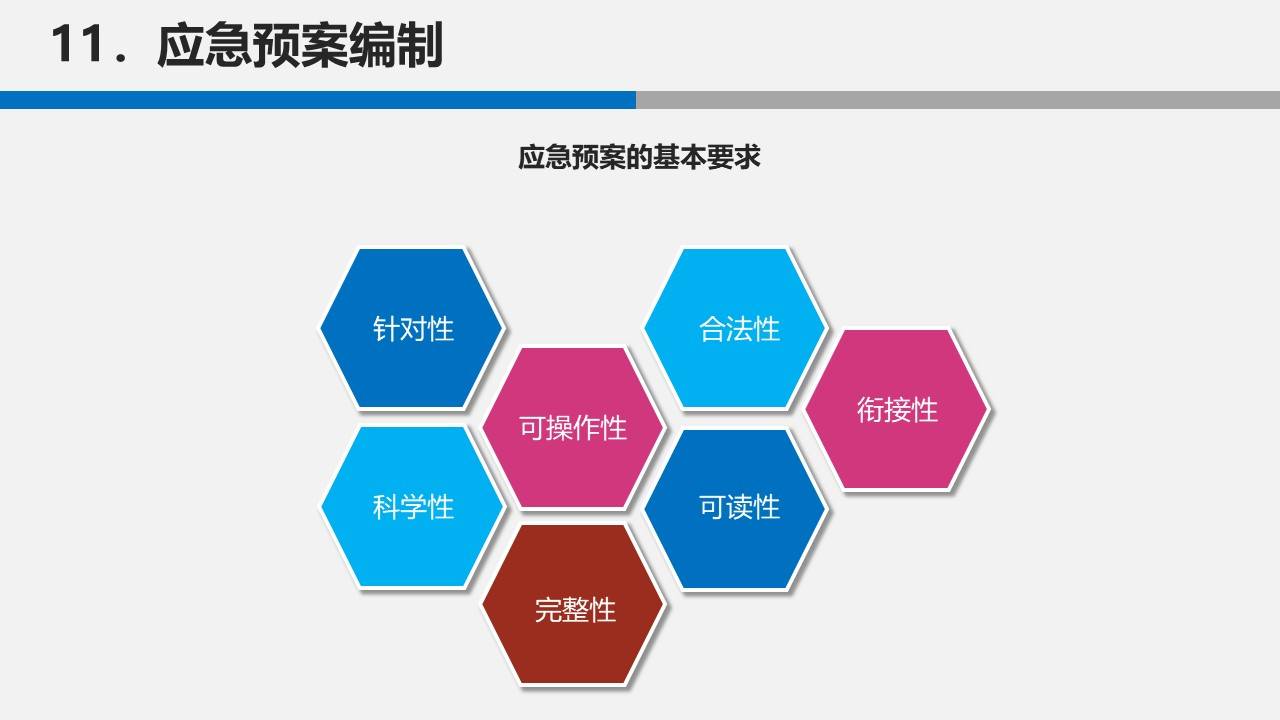 11．应急预案编制

应急预案的基本要求

针对性

合法性

可操作性

衔接性

科学性

可读性

完整性